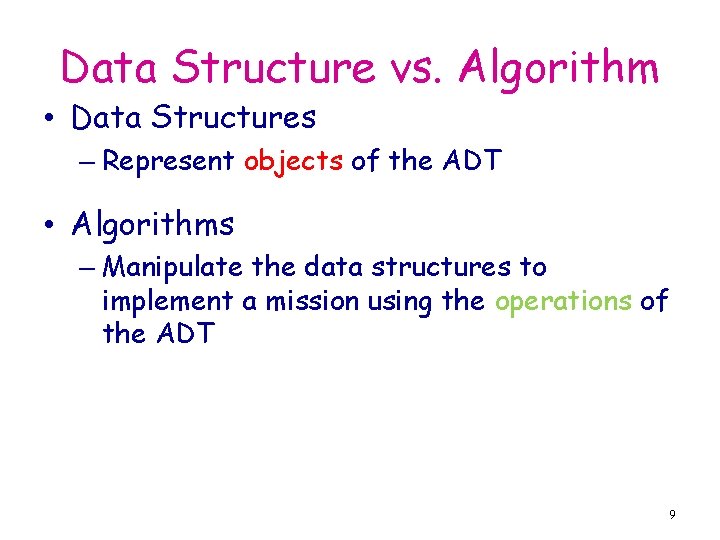 Data Structure vs. Algorithm

• Data Structures
– Represent objects of the ADT

• Algorithms
– Manipulate the data structures to implement a mission using the operations of the ADT

9